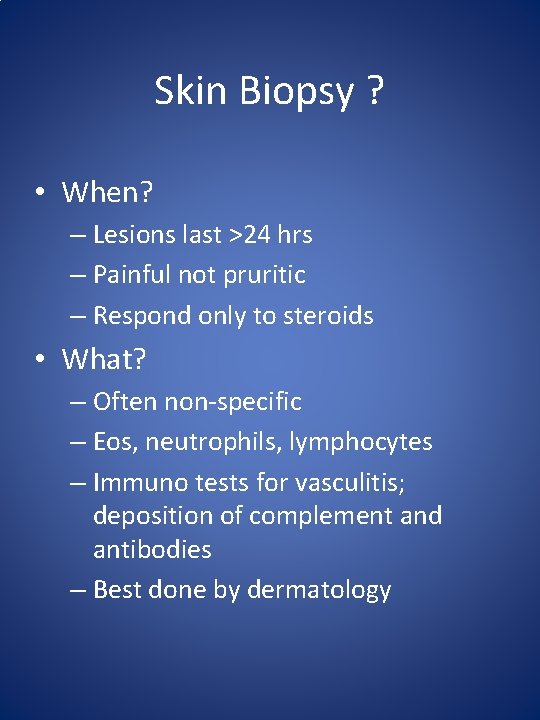 Skin Biopsy ?

• When?
– Lesions last >24 hrs
– Painful not pruritic
– Respond only to steroids
• What?
– Often non-specific
– Eos, neutrophils, lymphocytes
– Immuno tests for vasculitis; deposition of complement and antibodies
– Best done by dermatology